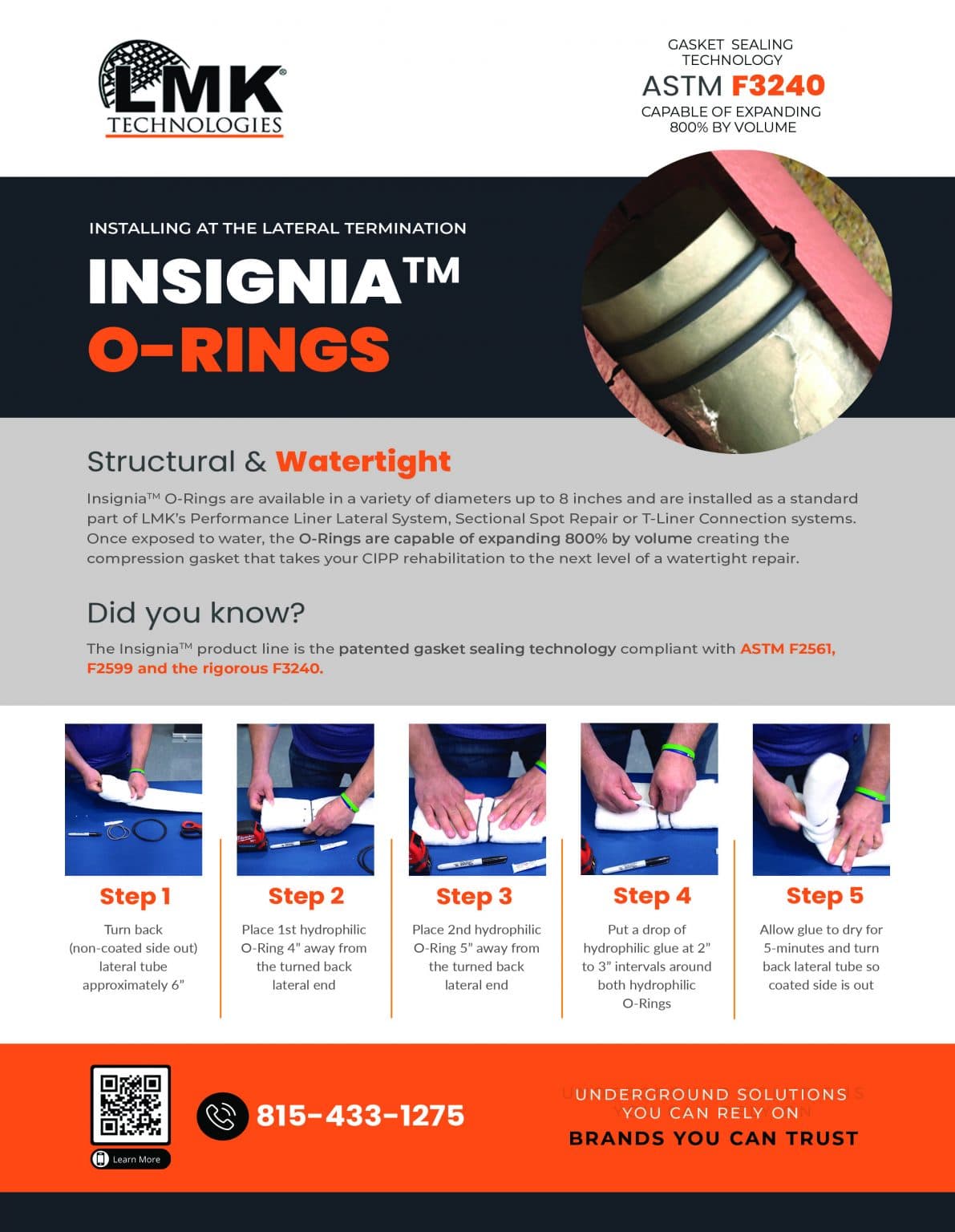 LMK®
TECHNOLOGIES

GASKET SEALING TECHNOLOGY
ASTM F3240
CAPABLE OF EXPANDING 800% BY VOLUME

INSTALLING AT THE LATERAL TERMINATION

INSIGNIA™
O-RINGS

Structural & Watertight

Insignia™ O-Rings are available in a variety of diameters up to 8 inches and are installed as a standard part of LMK's Performance Liner Lateral System, Sectional Spot Repair or T-Liner Connection systems. Once exposed to water, the O-Rings are capable of expanding 800% by volume creating the compression gasket that takes your CIPP rehabilitation to the next level of a watertight repair.

Did you know?

The Insignia™ product line is the patented gasket sealing technology compliant with ASTM F2561, F2599 and the rigorous F3240.

Step 1
Turn back (non-coated side out) lateral tube approximately 6"

Step 2
Place 1st hydrophilic O-Ring 4" away from the turned back lateral end

Step 3
Place 2nd hydrophilic O-Ring 5" away from the turned back lateral end

Step 4
Put a drop of hydrophilic glue at 2" to 3" intervals around both hydrophilic O-Rings

Step 5
Allow glue to dry for 5-minutes and turn back lateral tube so coated side is out

Learn More

815-433-1275

UNDERGROUND SOLUTIONS YOU CAN RELY ON
BRANDS YOU CAN TRUST